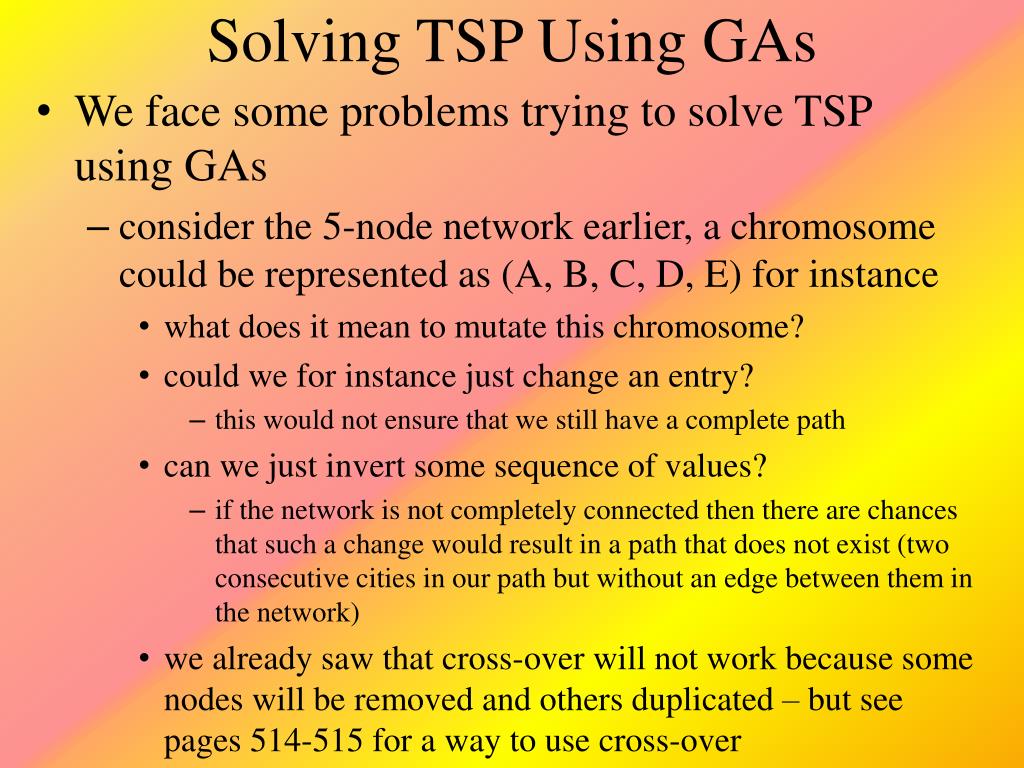 Solving TSP Using GAs

• We face some problems trying to solve TSP using GAs

– consider the 5-node network earlier, a chromosome could be represented as (A, B, C, D, E) for instance

• what does it mean to mutate this chromosome?

• could we for instance just change an entry?

– this would not ensure that we still have a complete path

• can we just invert some sequence of values?

– if the network is not completely connected then there are chances that such a change would result in a path that does not exist (two consecutive cities in our path but without an edge between them in the network)

• we already saw that cross-over will not work because some nodes will be removed and others duplicated – but see pages 514-515 for a way to use cross-over